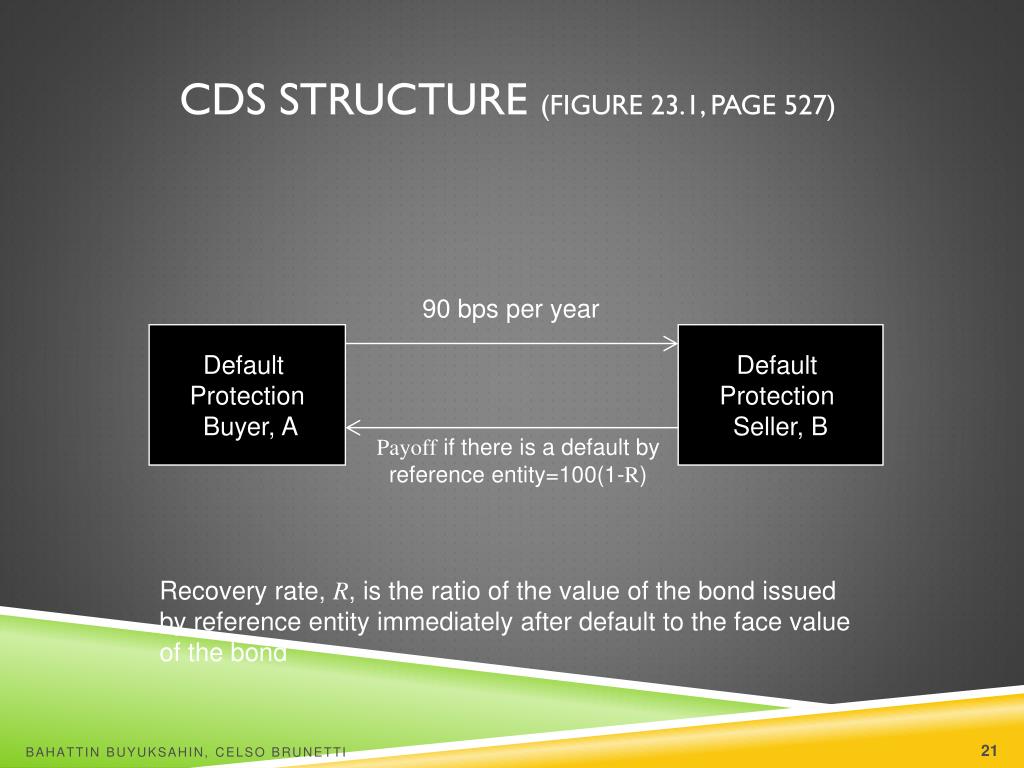 CDS STRUCTURE (FIGURE 23.1, PAGE 527)

90 bps per year

Default Protection Buyer, A

Default Protection Seller, B

Payoff if there is a default by reference entity=100(1-R)

Recovery rate, $R$, is the ratio of the value of the bond issued by reference entity immediately after default to the face value of the bond

BAHATTIN BUYUKSAHIN, CELSO BRUNETTI

21